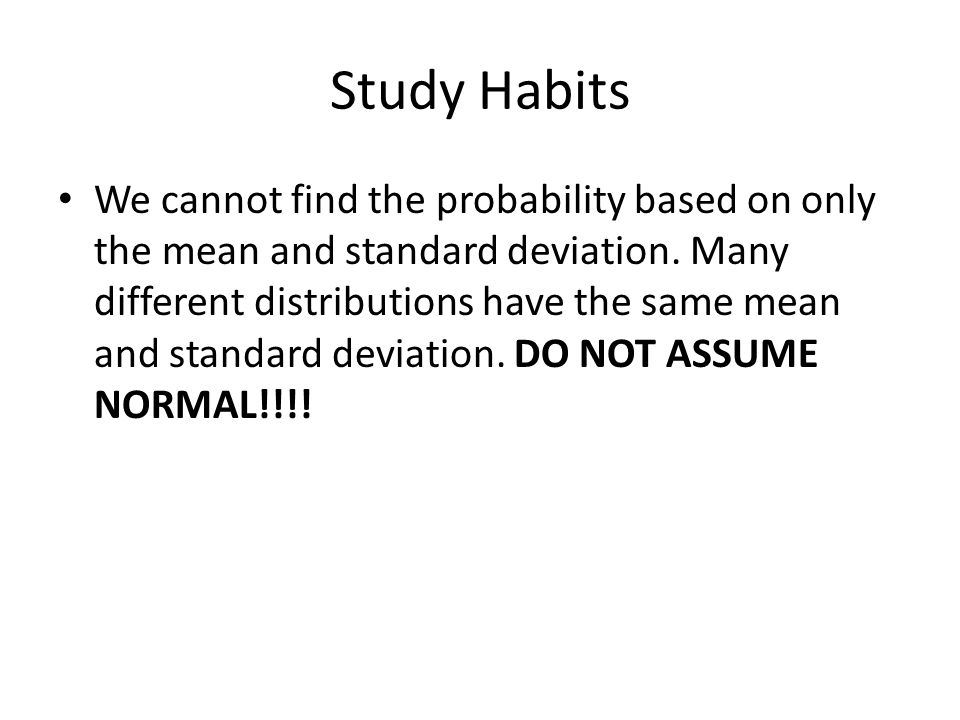 Study Habits

• We cannot find the probability based on only the mean and standard deviation. Many different distributions have the same mean and standard deviation. DO NOT ASSUME NORMAL!!!!